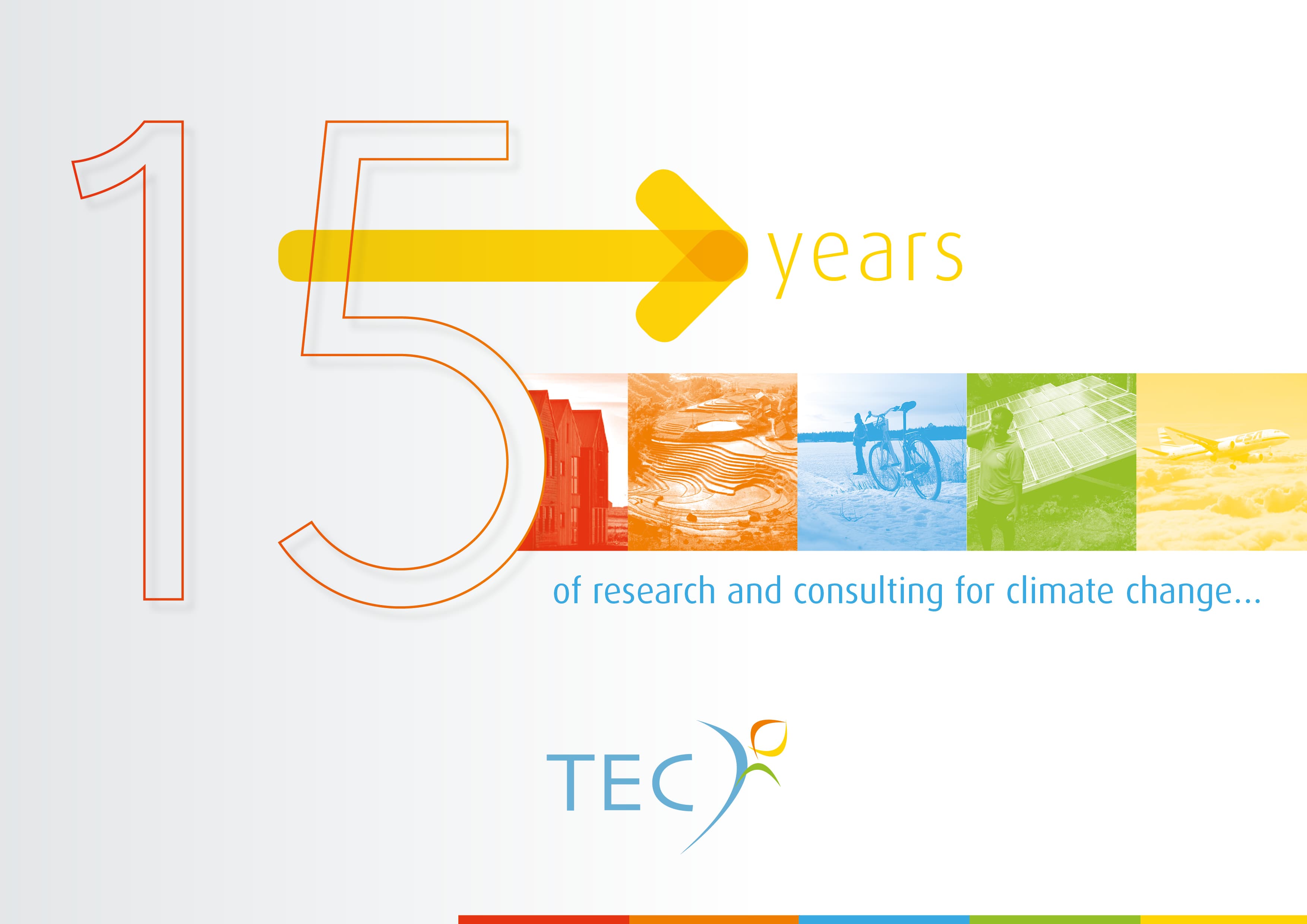 15 years

of research and consulting for climate change...

TEC